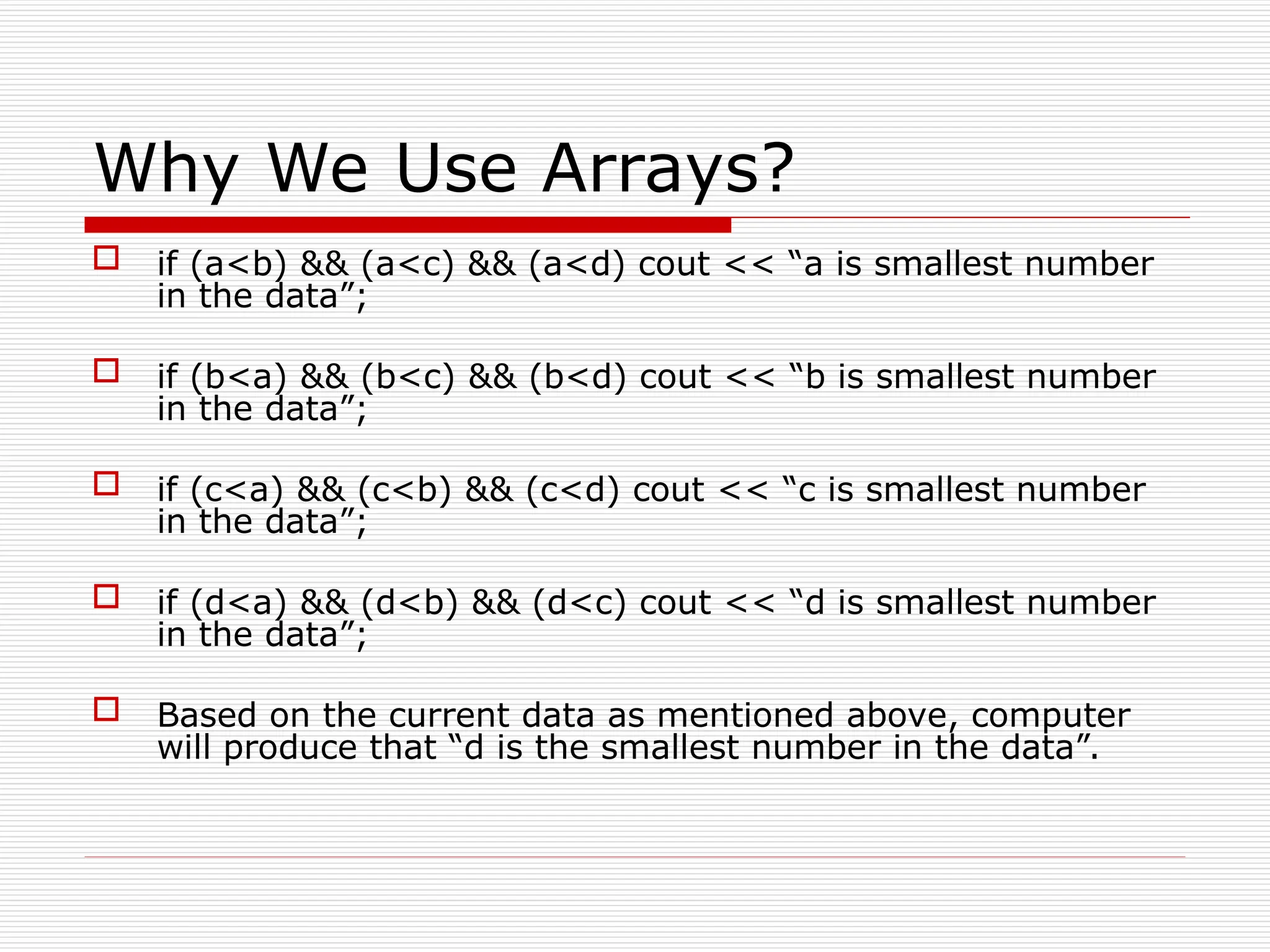 Why We Use Arrays?

if (a<b) && (a<c) && (a<d) cout << “a is smallest number in the data”;

if (b<a) && (b<c) && (b<d) cout << “b is smallest number in the data”;

if (c<a) && (c<b) && (c<d) cout << “c is smallest number in the data”;

if (d<a) && (d<b) && (d<c) cout << “d is smallest number in the data”;

Based on the current data as mentioned above, computer will produce that “d is the smallest number in the data”.